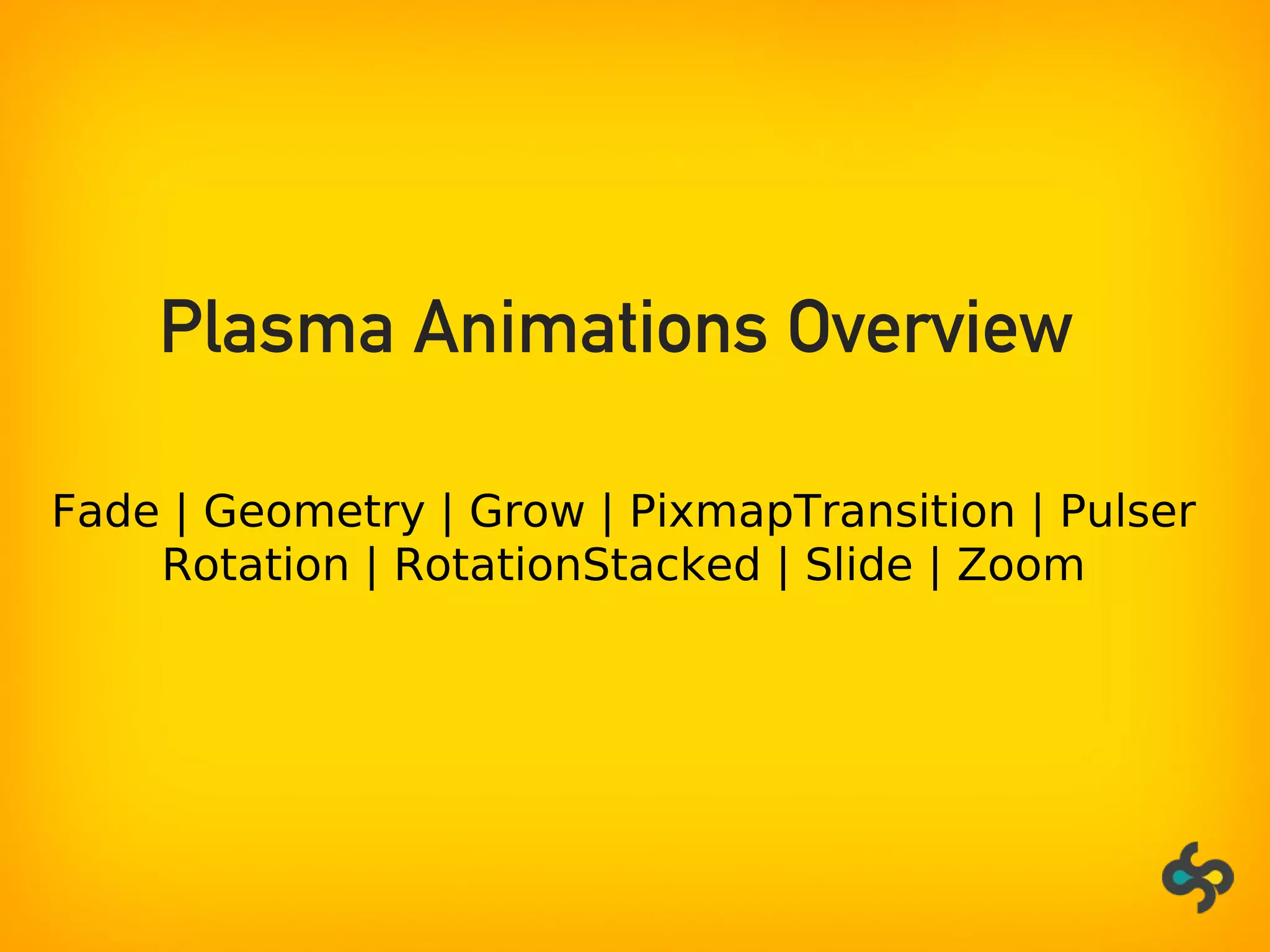 Plasma Animations Overview

Fade | Geometry | Grow | PixmapTransition | Pulser
Rotation | RotationStacked | Slide | Zoom